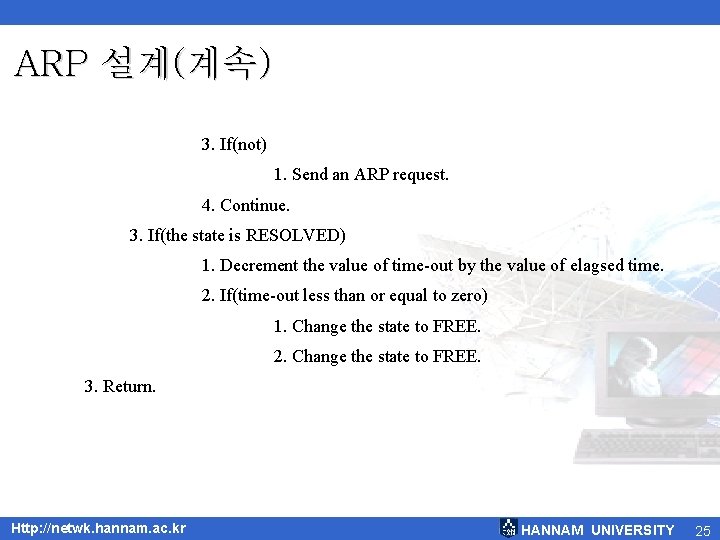 ARP 설계(계속)

3. If(not)

1. Send an ARP request.

4. Continue.

3. If(the state is RESOLVED)

1. Decrement the value of time-out by the value of elagsed time.

2. If(time-out less than or equal to zero)

1. Change the state to FREE.

2. Change the state to FREE.

3. Return.

Http://netwk.hannam.ac.kr

HANNAM UNIVERSITY

25